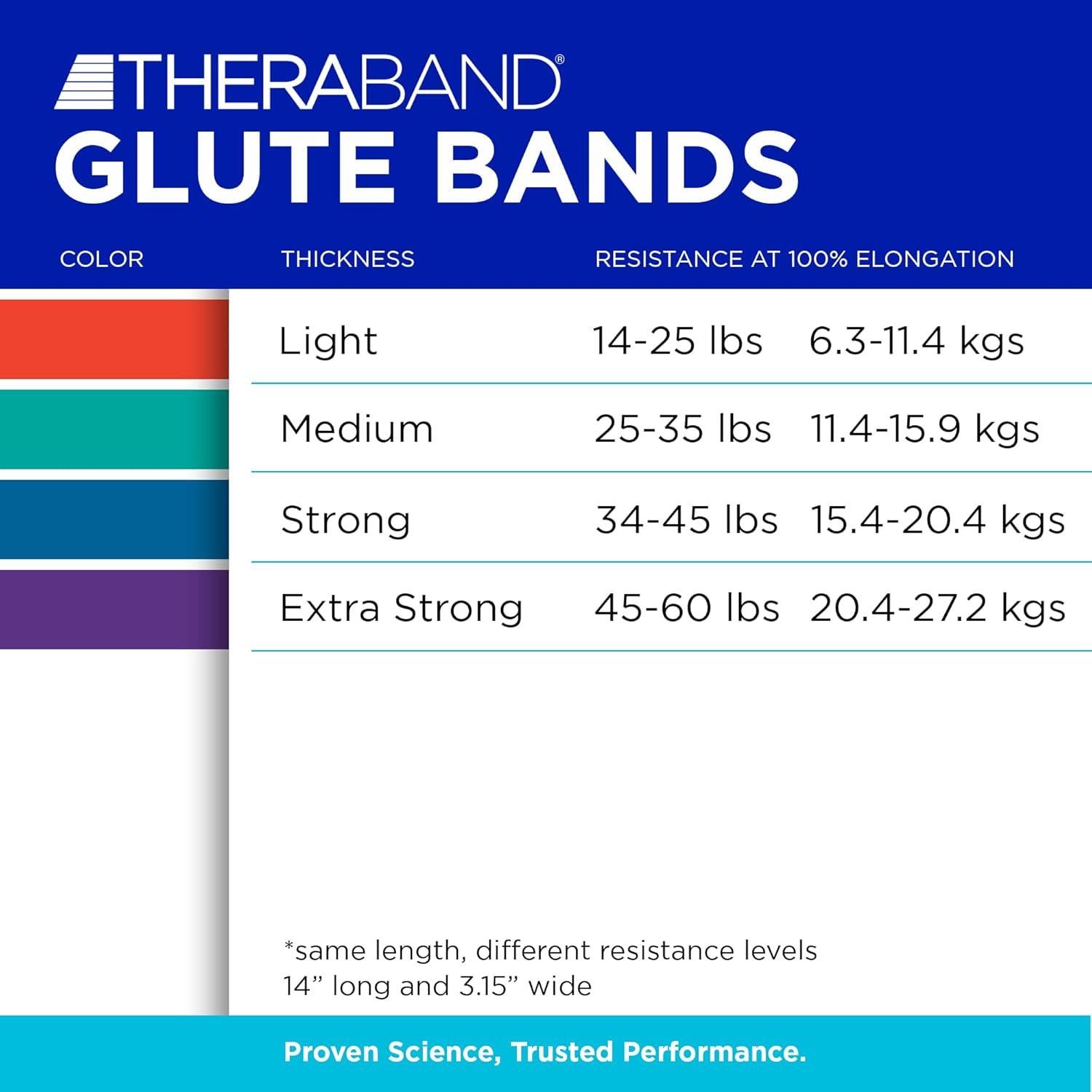 THERABAND®
GLUTE BANDS

| COLOR | THICKNESS | RESISTANCE AT 100% ELONGATION | |
|---|---|---|---|
| | Light | 14-25 lbs | 6.3-11.4 kgs |
| | Medium | 25-35 lbs | 11.4-15.9 kgs |
| | Strong | 34-45 lbs | 15.4-20.4 kgs |
| | Extra Strong | 45-60 lbs | 20.4-27.2 kgs |

*same length, different resistance levels
14” long and 3.15” wide

Proven Science, Trusted Performance.